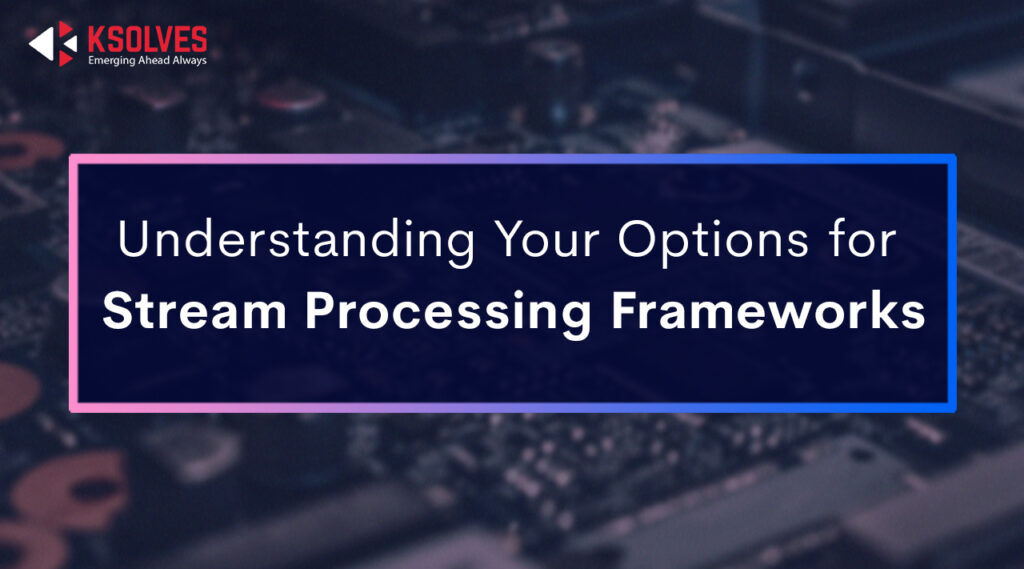 KSOLVES
Emerging Ahead Always

Understanding Your Options for
Stream Processing Frameworks